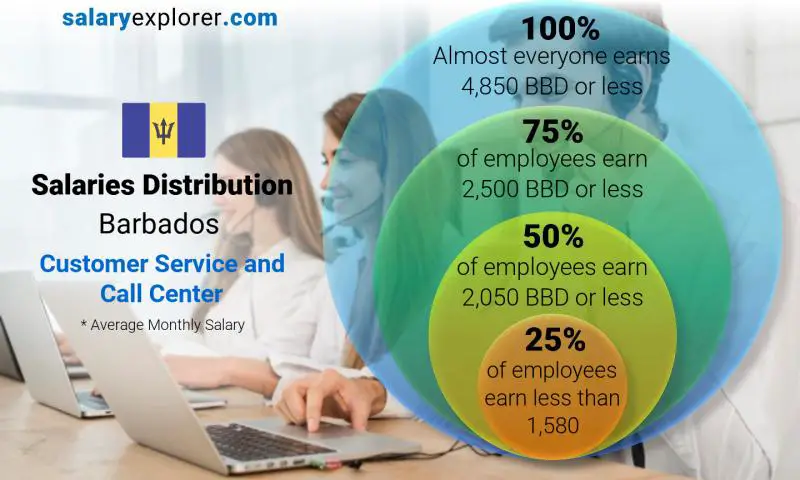 salaryexplorer.com

Salaries Distribution
Barbados
Customer Service and Call Center
* Average Monthly Salary

100%
Almost everyone earns 4,850 BBD or less

75%
of employees earn 2,500 BBD or less

50%
of employees earn 2,050 BBD or less

25%
of employees earn less than 1,580